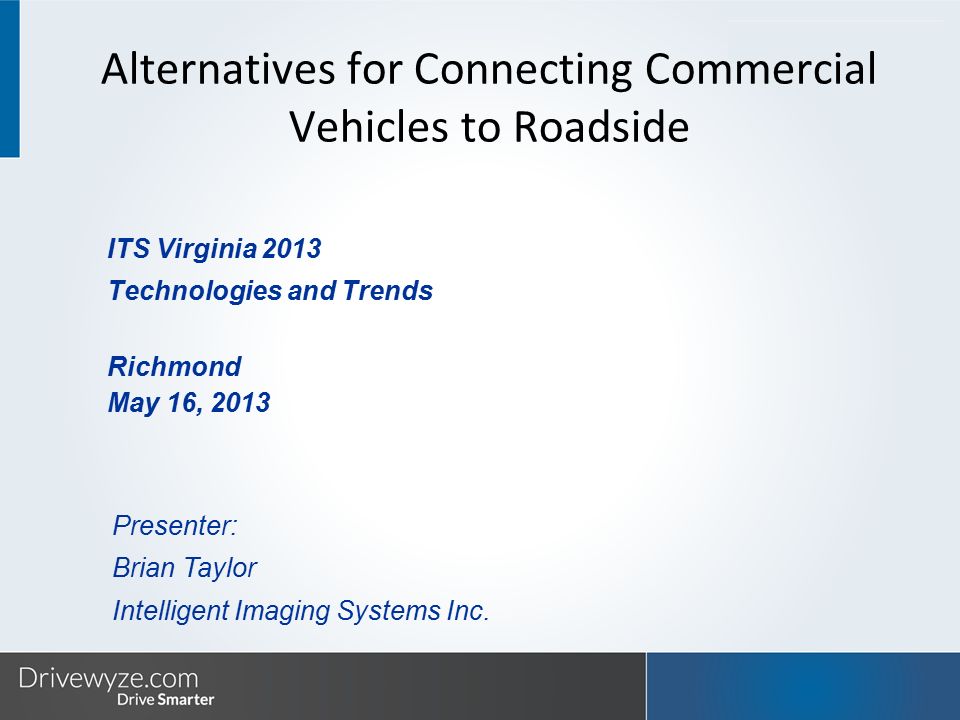 Alternatives for Connecting Commercial Vehicles to Roadside

ITS Virginia 2013

Technologies and Trends

Richmond
May 16, 2013

Presenter:

Brian Taylor

Intelligent Imaging Systems Inc.

Drivewyze.com
Drive Smarter